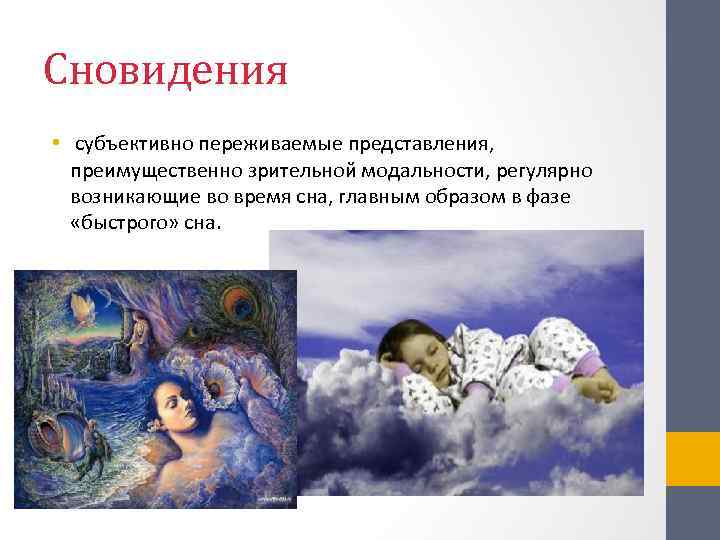 Сновидения

• субъективно переживаемые представления, преимущественно зрительной модальности, регулярно возникающие во время сна, главным образом в фазе «быстрого» сна.